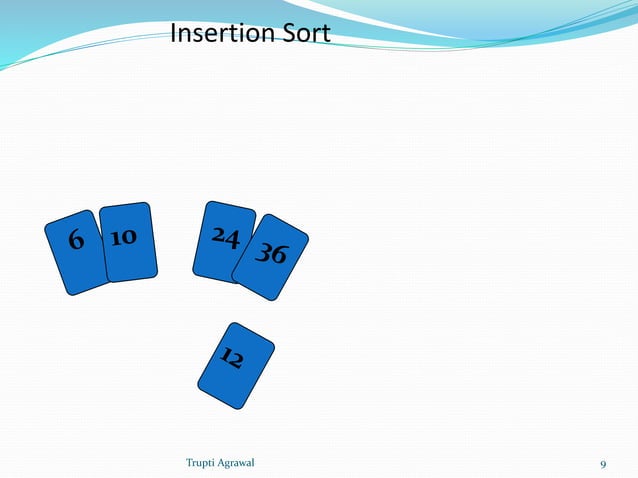 Insertion Sort

6 10 24 36

12

Trupti Agrawal

9